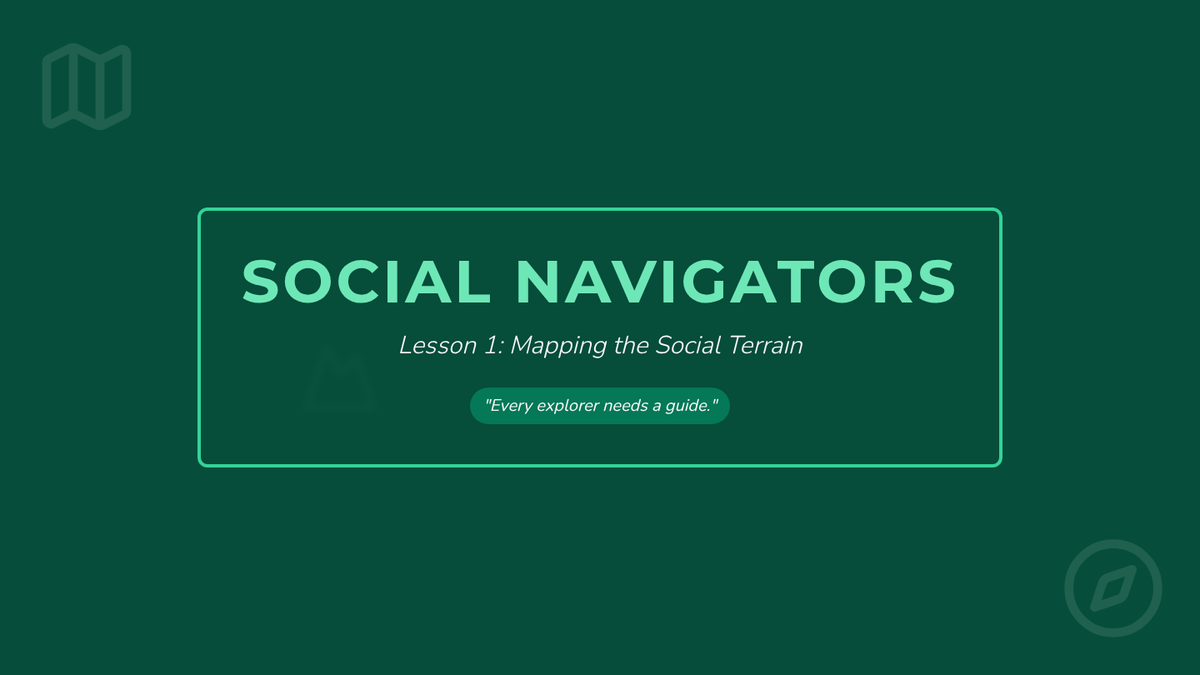 SOCIAL NAVIGATORS

Lesson 1: Mapping the Social Terrain

"Every explorer needs a guide."